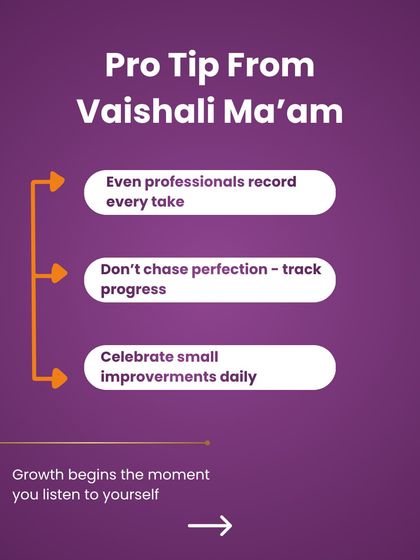 Pro Tip From Vaishali Ma'am

Even professionals record every take

Don't chase perfection - track progress

Celebrate small improverments daily

Growth begins the moment you listen to yourself